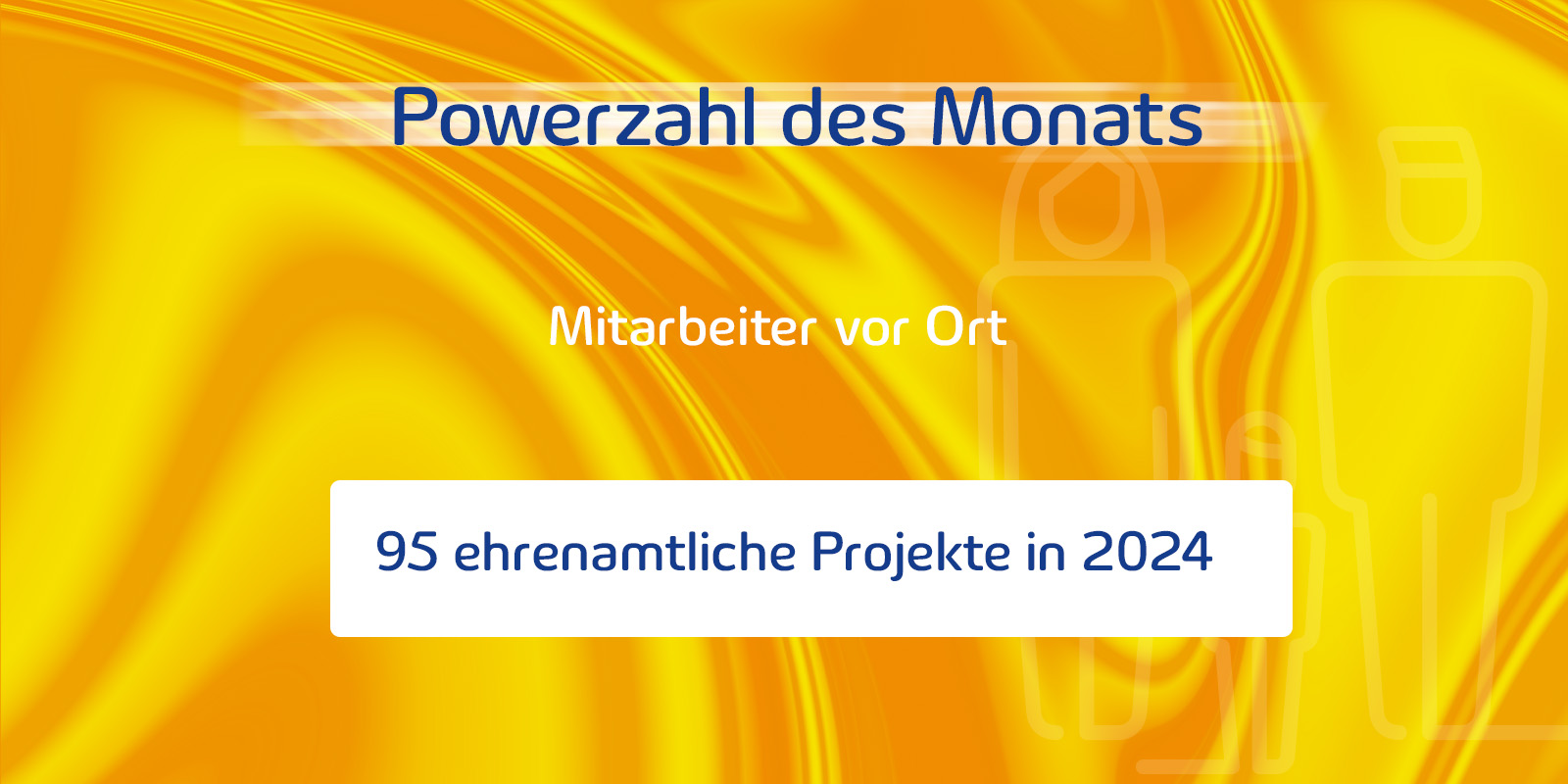 Powerzahl des Monats

Mitarbeiter vor Ort

95 ehrenamtliche Projekte in 2024